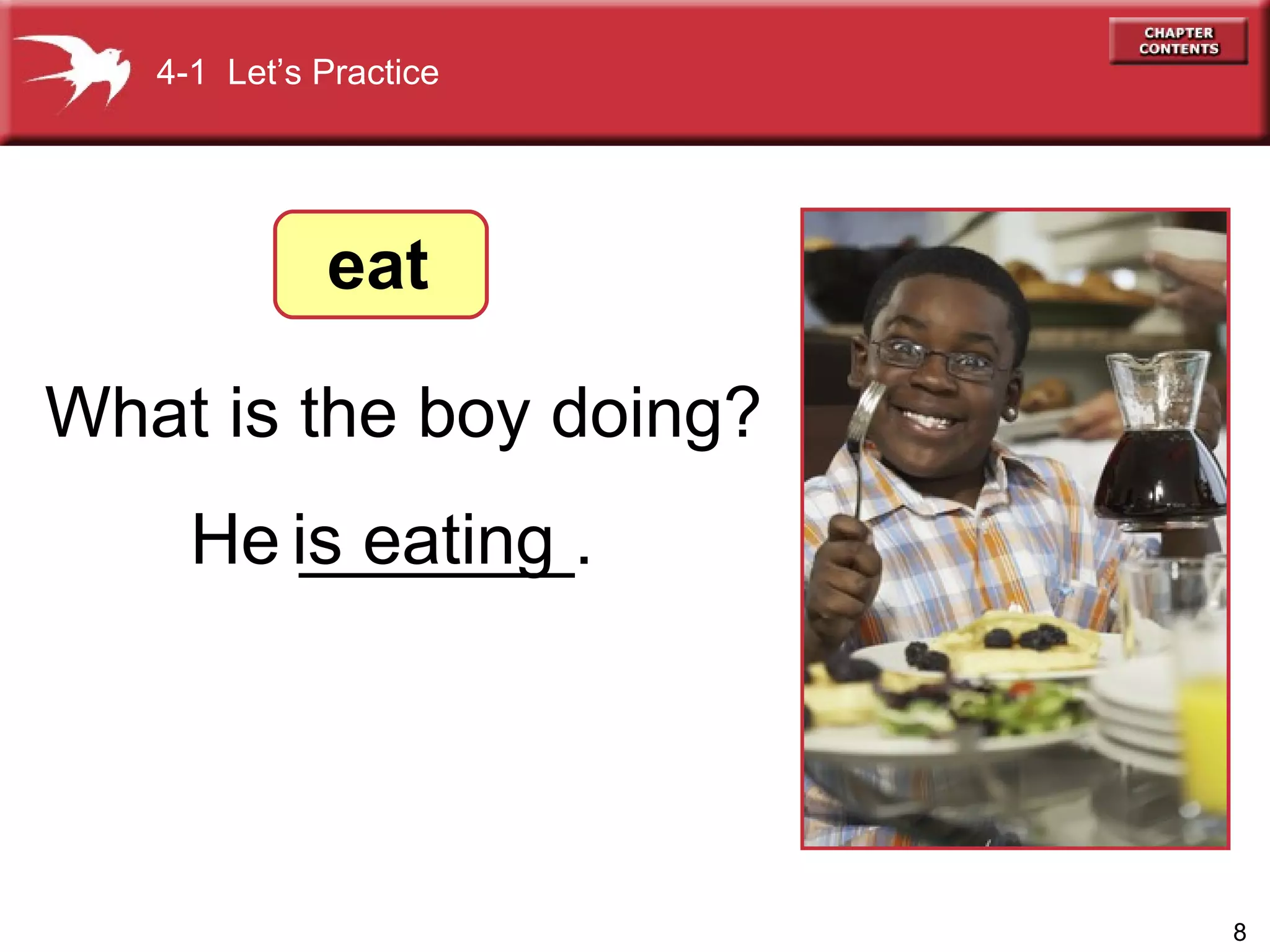 4-1 Let's Practice

CHAPTER CONTENTS

eat

What is the boy doing?

He is eating .

8